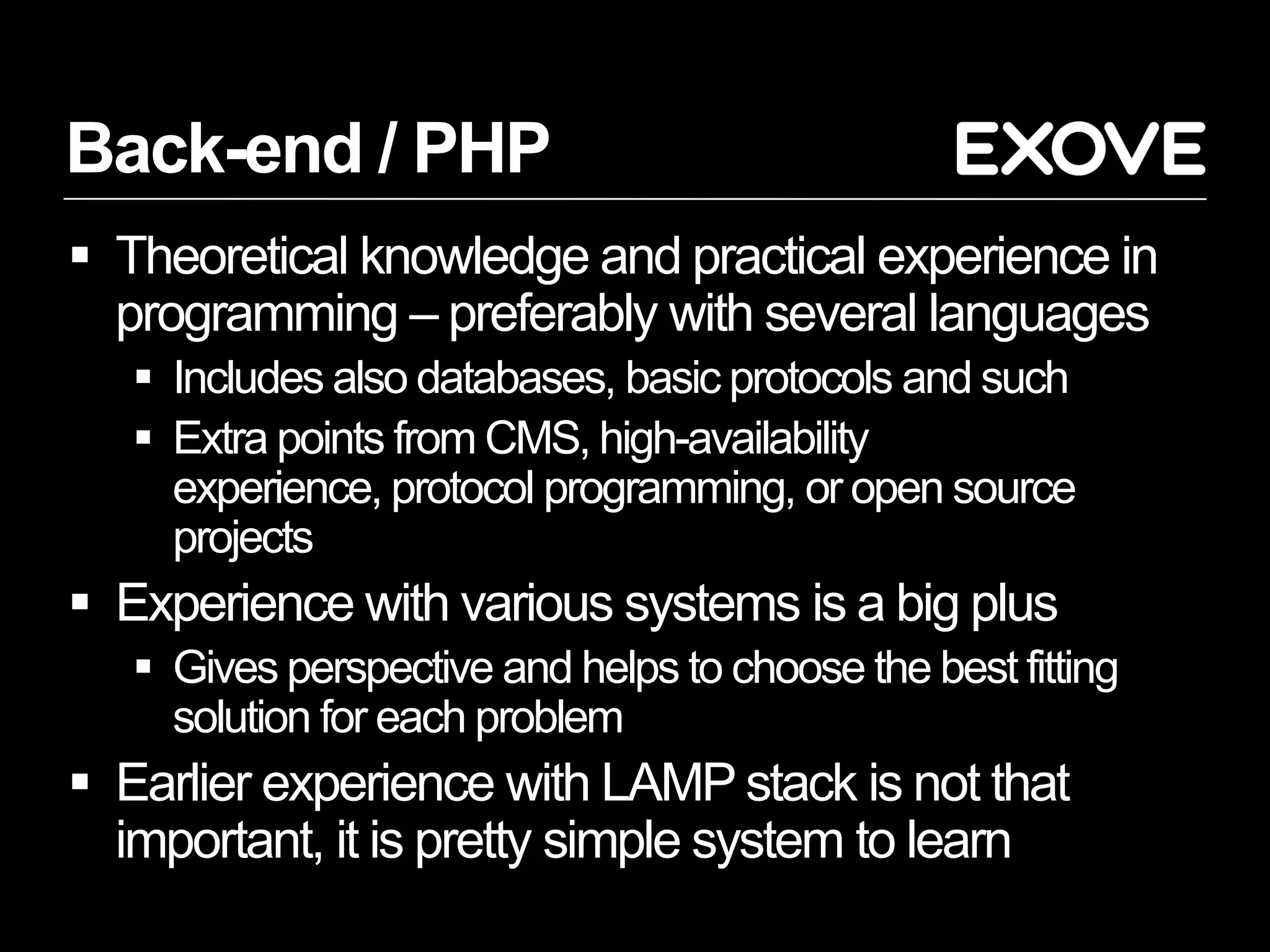 Back-end / PHP

EXOVE

▪ Theoretical knowledge and practical experience in programming – preferably with several languages
 ▪ Includes also databases, basic protocols and such
 ▪ Extra points from CMS, high-availability experience, protocol programming, or open source projects
▪ Experience with various systems is a big plus
 ▪ Gives perspective and helps to choose the best fitting solution for each problem
▪ Earlier experience with LAMP stack is not that important, it is pretty simple system to learn